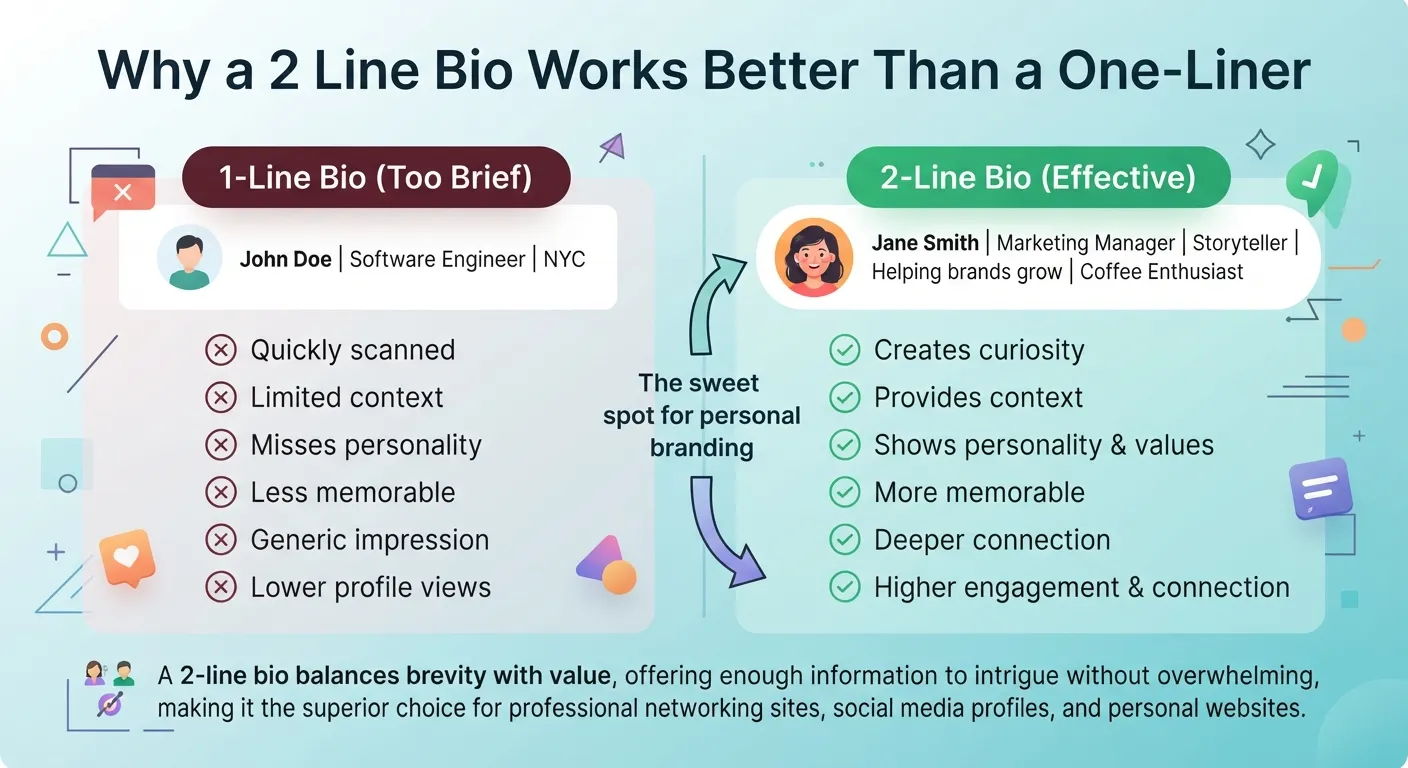 Why a 2 Line Bio Works Better Than a One-Liner

1-Line Bio (Too Brief)

John Doe | Software Engineer | NYC

Quickly scanned
Limited context
Misses personality
Less memorable
Generic impression
Lower profile views

The sweet spot for personal branding

2-Line Bio (Effective)

Jane Smith | Marketing Manager | Storyteller | Helping brands grow | Coffee Enthusiast

Creates curiosity
Provides context
Shows personality & values
More memorable
Deeper connection
Higher engagement & connection

A 2-line bio balances brevity with value, offering enough information to intrigue without overwhelming, making it the superior choice for professional networking sites, social media profiles, and personal websites.